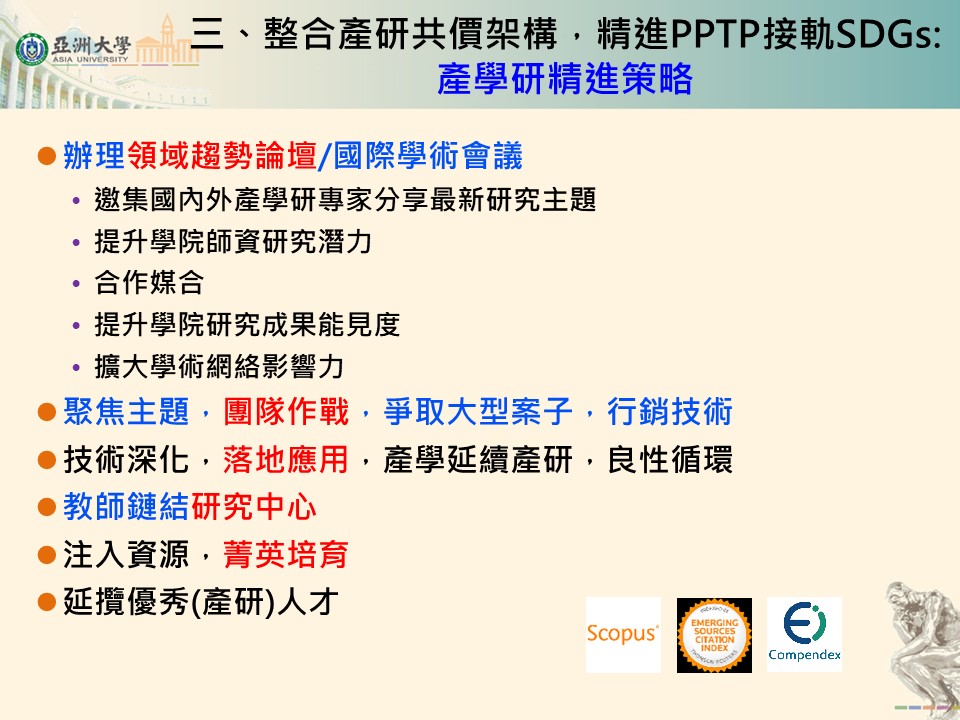 亞洲大學
ASIA UNIVERSITY

三、整合產研共價架構，精進PPTP接軌SDGs:
產學研精進策略

● 辦理領域趨勢論壇/國際學術會議
• 邀集國內外產學研專家分享最新研究主題
• 提升學院師資研究潛力
• 合作媒合
• 提升學院研究成果能見度
• 擴大學術網絡影響力
● 聚焦主題，團隊作戰，爭取大型案子，行銷技術
● 技術深化，落地應用，產學延續產研，良性循環
● 教師鏈結研究中心
● 注入資源，菁英培育
● 延攬優秀(產研)人才

Scopus

EMERGING SOURCES CITATION INDEX

Compendex